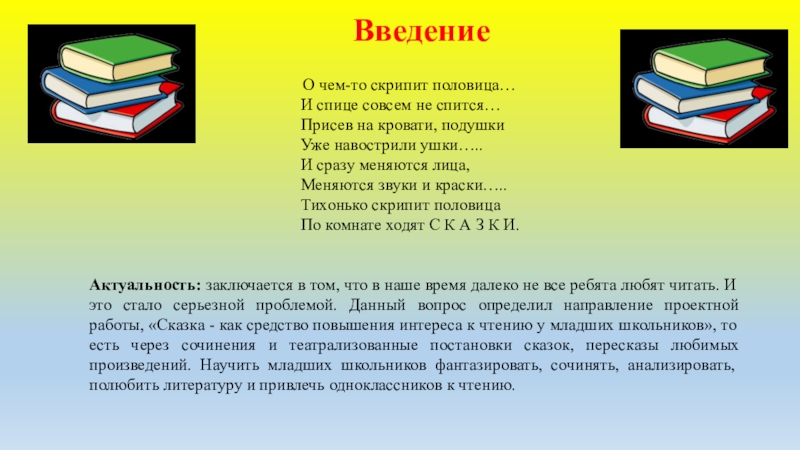 Введение

О чем-то скрипит половица…
И спице совсем не спится…
Присев на кровати, подушки
Уже навострили ушки…..
И сразу меняются лица,
Меняются звуки и краски…..
Тихонько скрипит половица
По комнате ходят С К А З К И.

Актуальность: заключается в том, что в наше время далеко не все ребята любят читать. И это стало серьезной проблемой. Данный вопрос определил направление проектной работы, «Сказка - как средство повышения интереса к чтению у младших школьников», то есть через сочинения и театрализованные постановки сказок, пересказы любимых произведений. Научить младших школьников фантазировать, сочинять, анализировать, полюбить литературу и привлечь одноклассников к чтению.